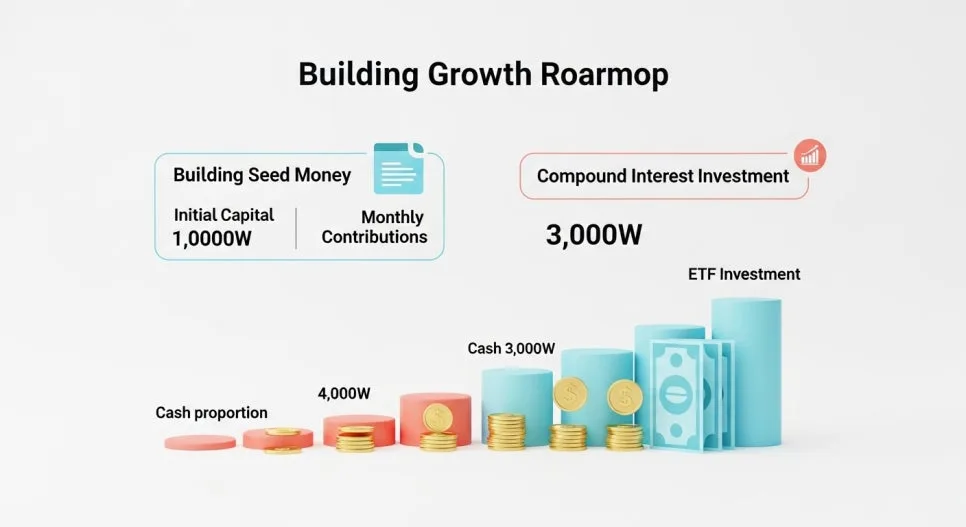 Building Growth Roarmop

Building Seed Money

Initial Capital
1,0000W

Monthly Contributions

Compound Interest Investment

3,000W

ETF Investment

Cash 3,000W

4,000W

Cash proportion